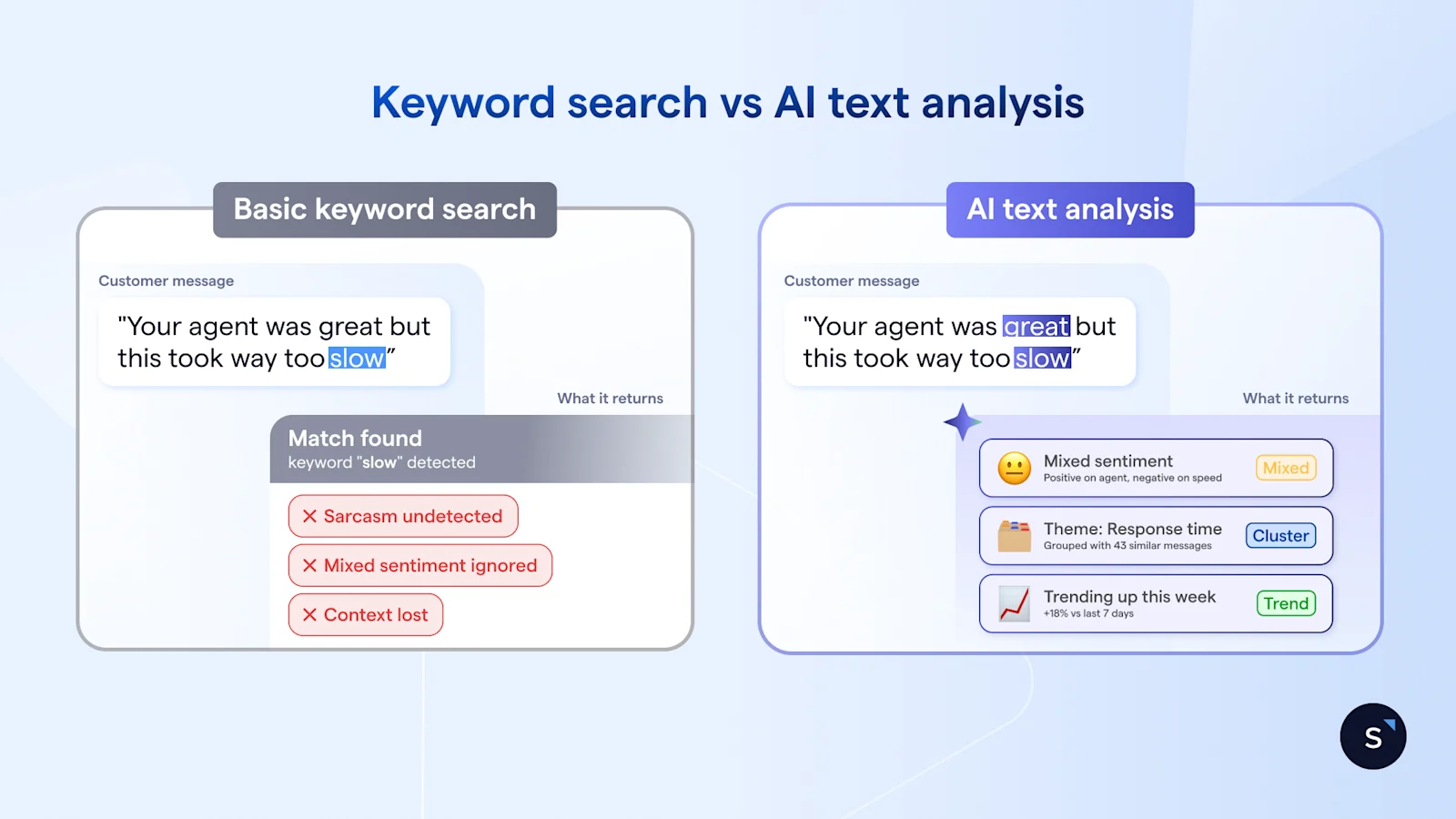 Keyword search vs AI text analysis

Basic keyword search

Customer message

"Your agent was great but this took way too slow"

What it returns

Match found
keyword "slow" detected

✕ Sarcasm undetected

✕ Mixed sentiment ignored

✕ Context lost

AI text analysis

Customer message

"Your agent was great but this took way too slow"

What it returns

Mixed sentiment
Positive on agent, negative on speed
Mixed

Theme: Response time
Grouped with 43 similar messages
Cluster

Trending up this week
+18% vs last 7 days
Trend

S